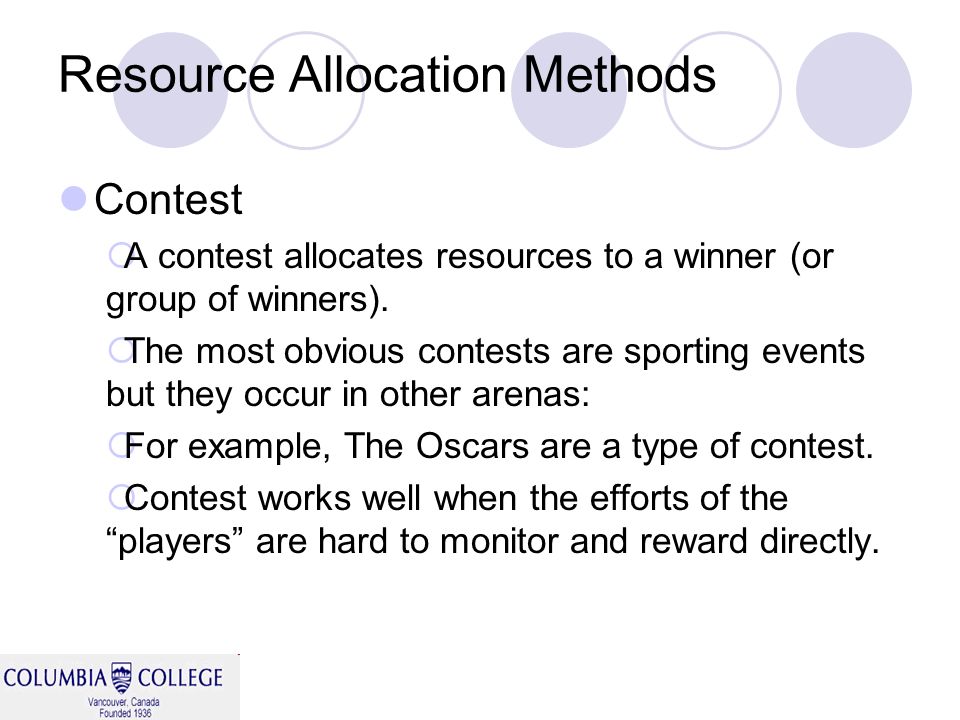 Resource Allocation Methods

Contest

A contest allocates resources to a winner (or group of winners).

The most obvious contests are sporting events but they occur in other arenas:

For example, The Oscars are a type of contest.

Contest works well when the efforts of the "players" are hard to monitor and reward directly.

COLUMBIA COLLEGE
Vancouver, Canada
Founded 1936